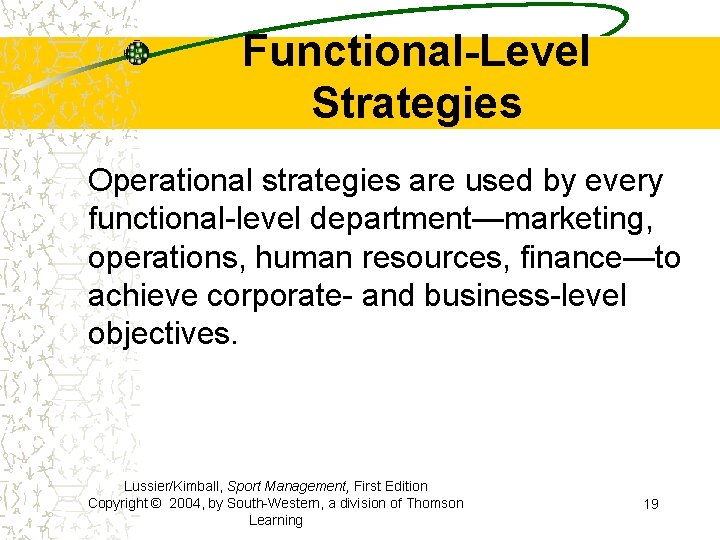 Functional-Level Strategies

Operational strategies are used by every functional-level department—marketing, operations, human resources, finance—to achieve corporate- and business-level objectives.

Lussier/Kimball, Sport Management, First Edition
Copyright © 2004, by South-Western, a division of Thomson Learning

19